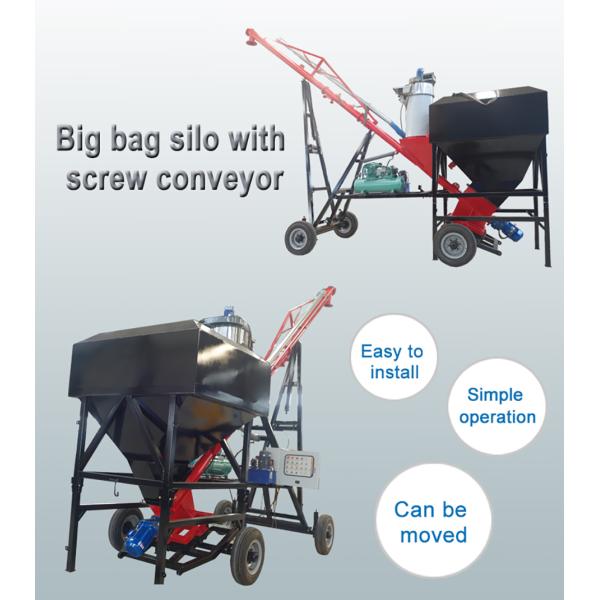 Big bag silo with screw conveyor

Easy to install

Simple operation

Can be moved